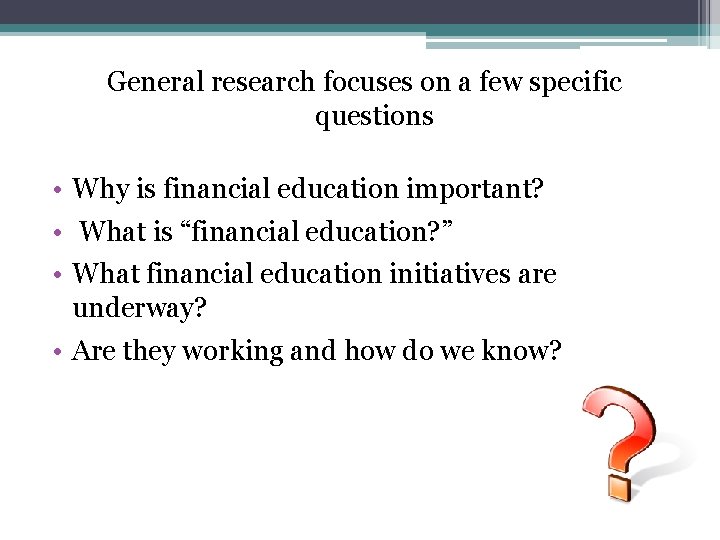 General research focuses on a few specific questions

• Why is financial education important?
• What is “financial education?”
• What financial education initiatives are underway?
• Are they working and how do we know?